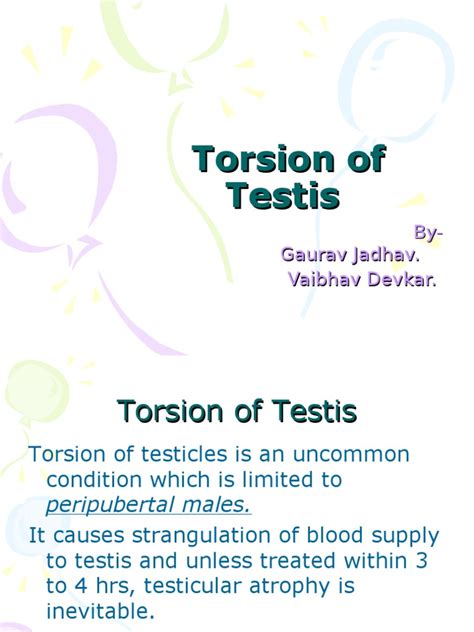 Torsion of Testis

By-
Gaurav Jadhav.
Vaibhav Devkar.

Torsion of Testis

Torsion of testicles is an uncommon condition which is limited to peripubertal males.

It causes strangulation of blood supply to testis and unless treated within 3 to 4 hrs, testicular atrophy is inevitable.